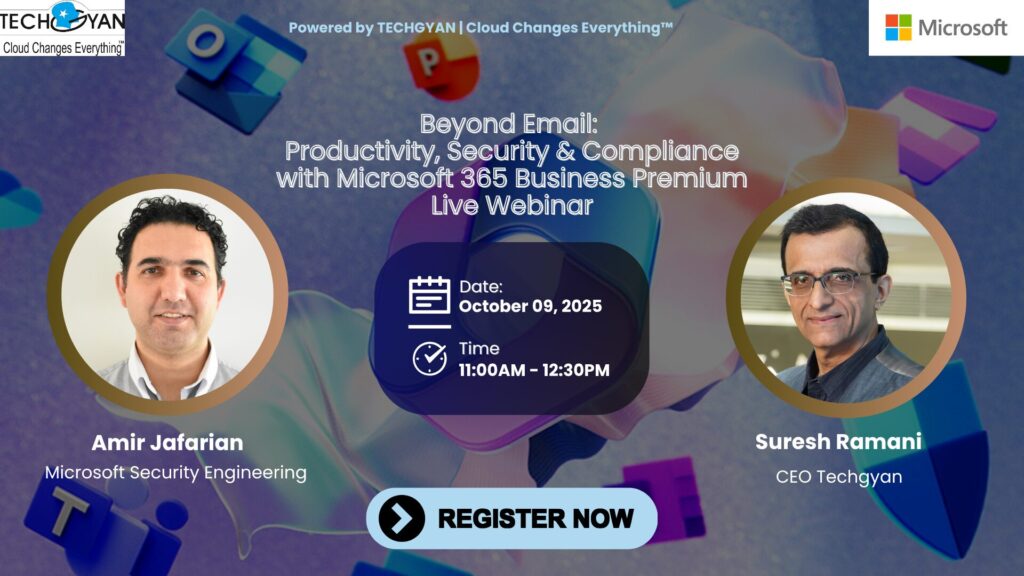 TECHGYAN
Cloud Changes Everything™

Powered by TECHGYAN | Cloud Changes Everything™

Microsoft

Beyond Email:
Productivity, Security & Compliance with Microsoft 365 Business Premium
Live Webinar

Date:
October 09, 2025

Time
11:00AM - 12:30PM

Amir Jafarian
Microsoft Security Engineering

Suresh Ramani
CEO Techgyan

REGISTER NOW